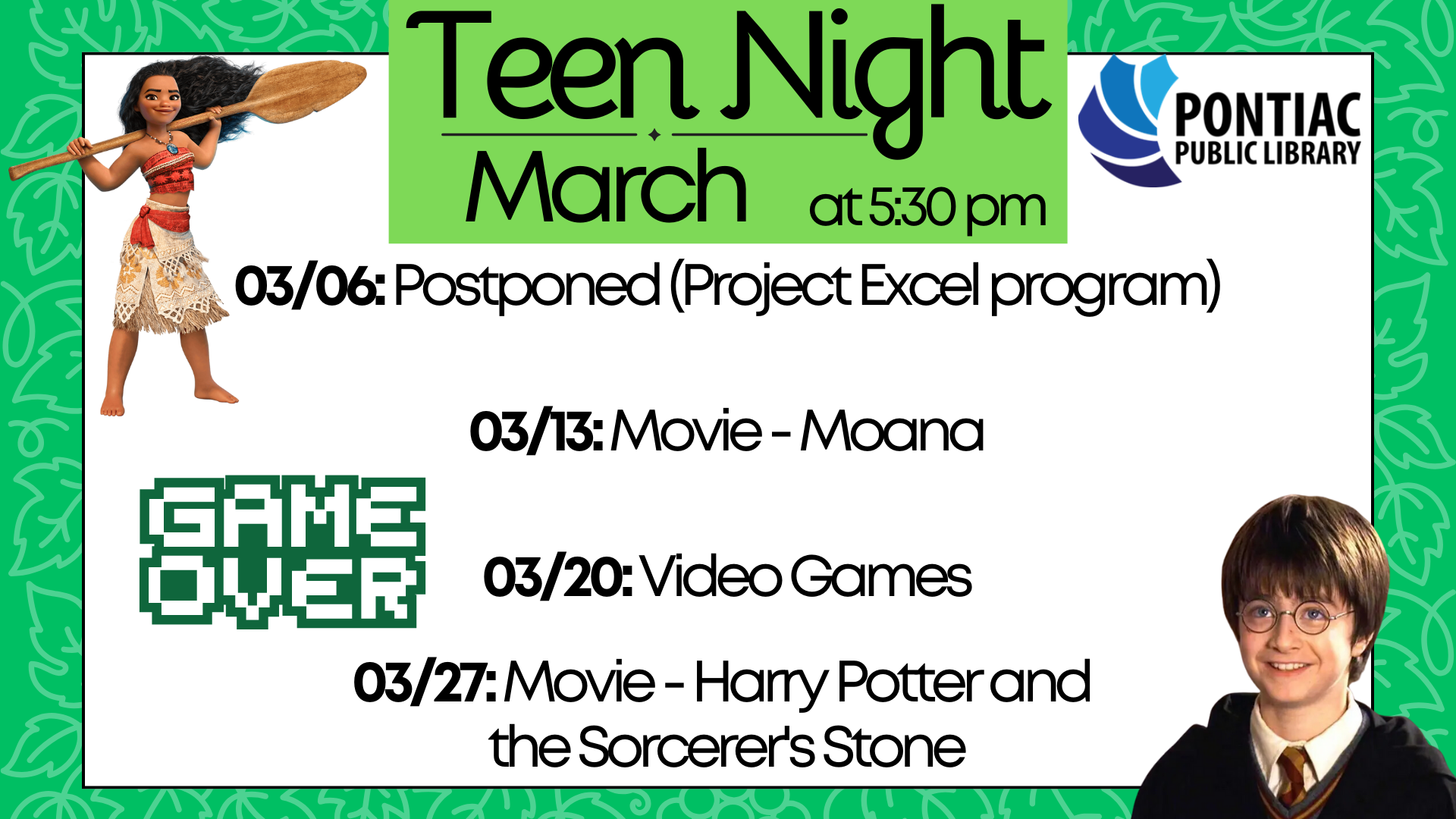 Teen Night
March at 5:30 pm

PONTIAC
PUBLIC LIBRARY

03/06: Postponed (Project Excel program)

03/13: Movie - Moana

GAME
OVER

03/20: Video Games

03/27: Movie - Harry Potter and the Sorcerer's Stone